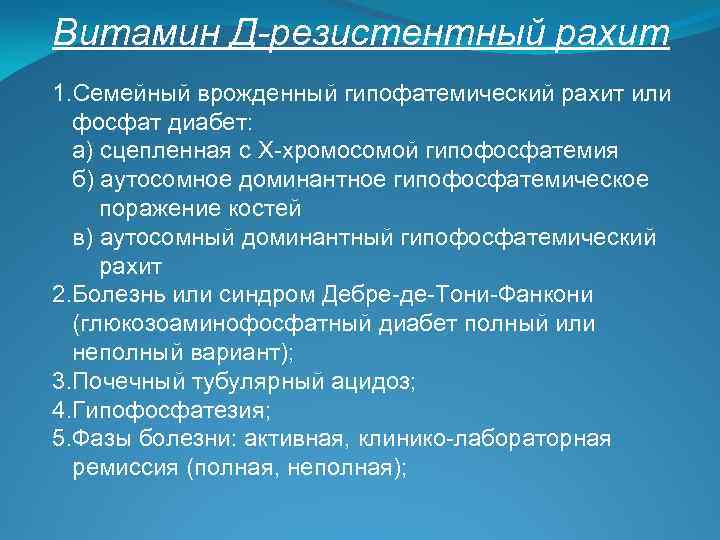 Витамин Д-резистентный рахит

1.Семейный врожденный гипофатемический рахит или фосфат диабет:
а) сцепленная с Х-хромосомой гипофосфатемия
б) аутосомное доминантное гипофосфатемическое поражение костей
в) аутосомный доминантный гипофосфатемический рахит
2.Болезнь или синдром Дебре-де-Тони-Фанкони (глюкозоаминофосфатный диабет полный или неполный вариант);
3.Почечный тубулярный ацидоз;
4.Гипофосфатезия;
5.Фазы болезни: активная, клинико-лабораторная ремиссия (полная, неполная);